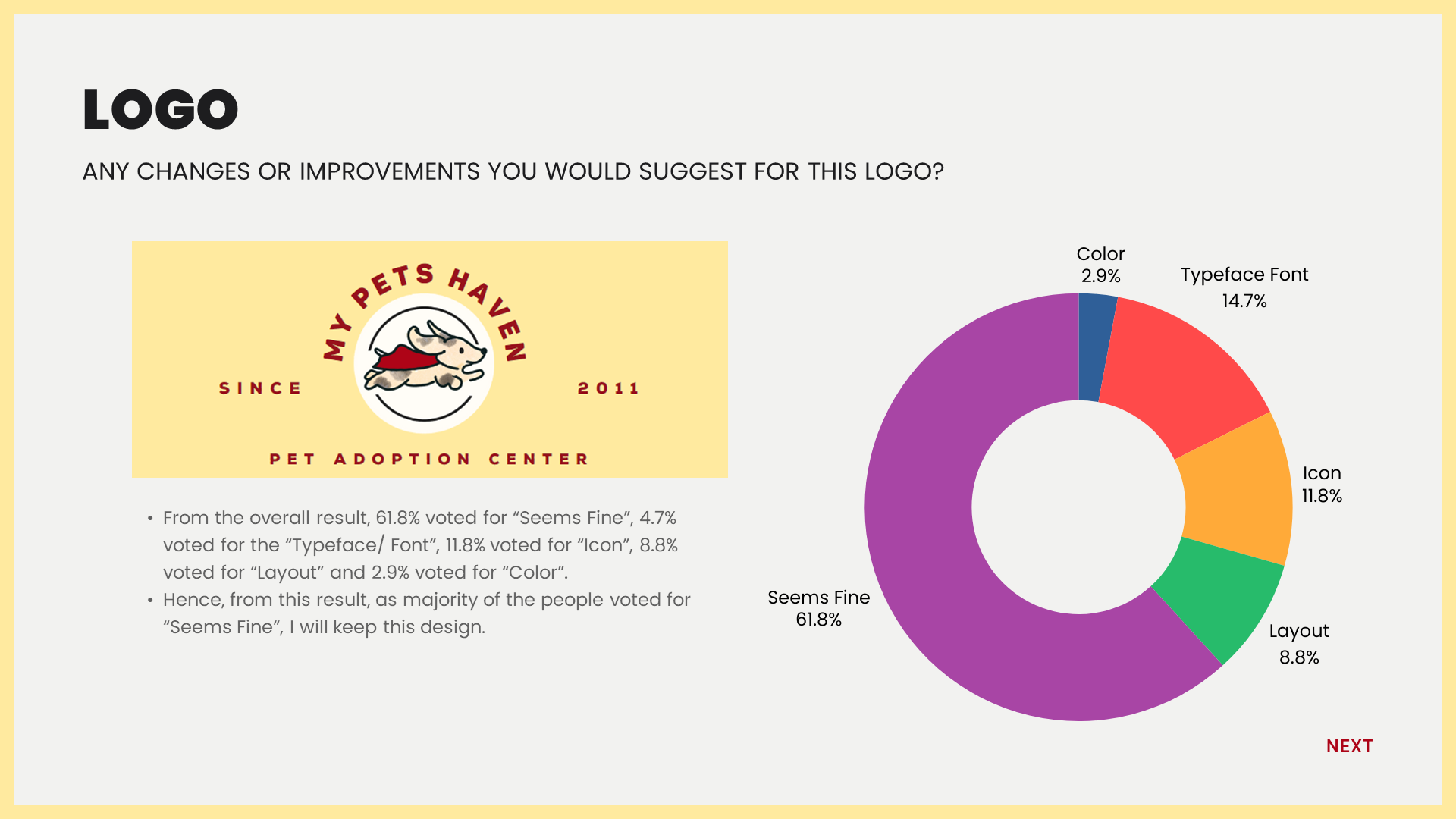 LOGO

ANY CHANGES OR IMPROVEMENTS YOU WOULD SUGGEST FOR THIS LOGO?

MY PETS HAVEN

SINCE 2011

PET ADOPTION CENTER

• From the overall result, 61.8% voted for “Seems Fine”, 4.7% voted for the “Typeface/ Font”, 11.8% voted for “Icon”, 8.8% voted for “Layout” and 2.9% voted for “Color”.
• Hence, from this result, as majority of the people voted for “Seems Fine”, I will keep this design.

Color
2.9%

Typeface Font
14.7%

Icon
11.8%

Layout
8.8%

Seems Fine
61.8%

NEXT